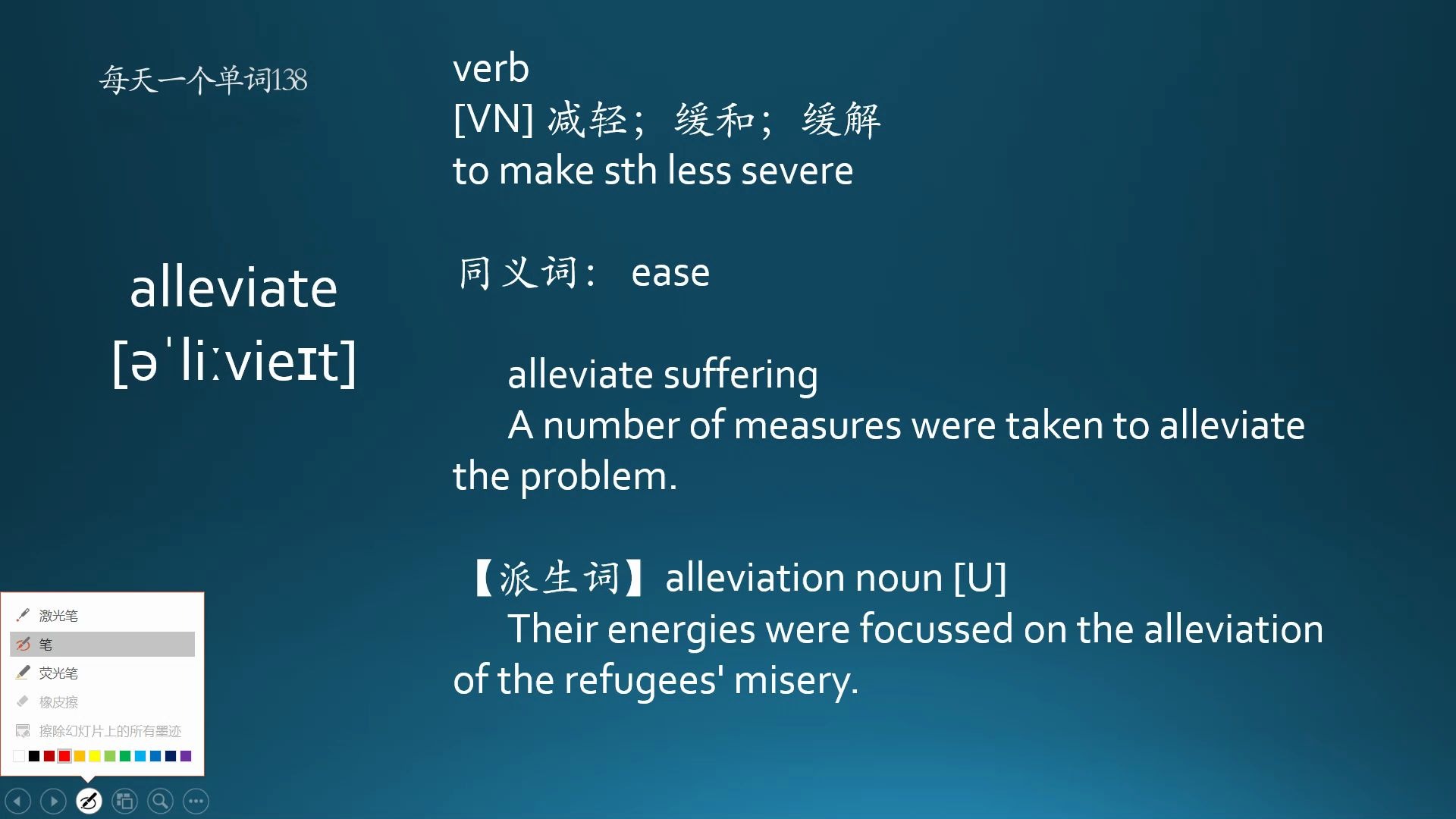 每天一个单词138

alleviate
[əˈliːvieɪt]

verb
[VN] 减轻；缓和；缓解
to make sth less severe

同义词： ease

alleviate suffering
A number of measures were taken to alleviate the problem.

【派生词】alleviation noun [U]
Their energies were focussed on the alleviation of the refugees' misery.

激光笔
笔
荧光笔
橡皮擦
擦除幻灯片上的所有墨迹